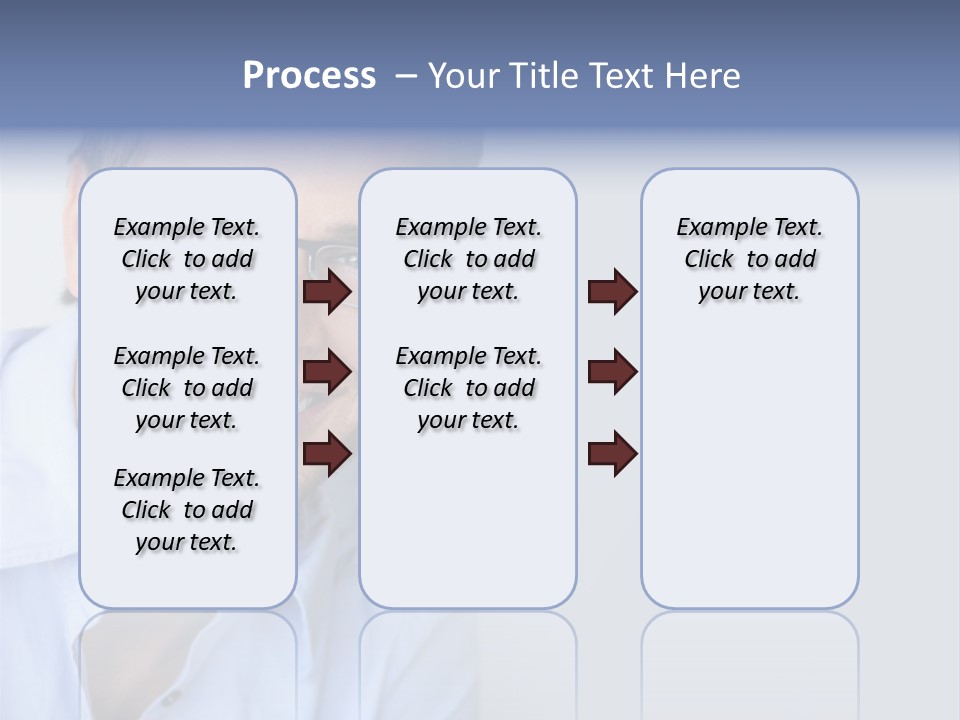 Process – Your Title Text Here

Example Text. Click to add your text.

Example Text. Click to add your text.

Example Text. Click to add your text.

Example Text. Click to add your text.

Example Text. Click to add your text.

Example Text. Click to add your text.